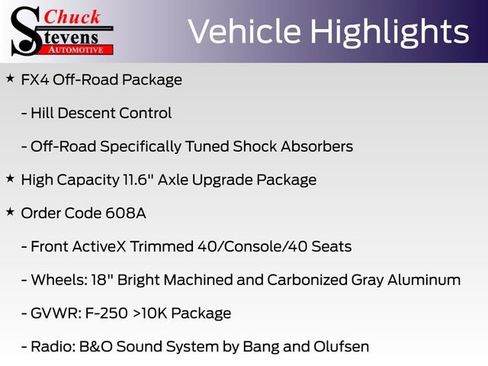 Chuck Stevens AUTOMOTIVE

Vehicle Highlights

★ FX4 Off-Road Package

- Hill Descent Control

- Off-Road Specifically Tuned Shock Absorbers

★ High Capacity 11.6" Axle Upgrade Package

★ Order Code 608A

- Front ActiveX Trimmed 40/Console/40 Seats

- Wheels: 18" Bright Machined and Carbonized Gray Aluminum

- GVWR: F-250 >10K Package

- Radio: B&O Sound System by Bang and Olufsen